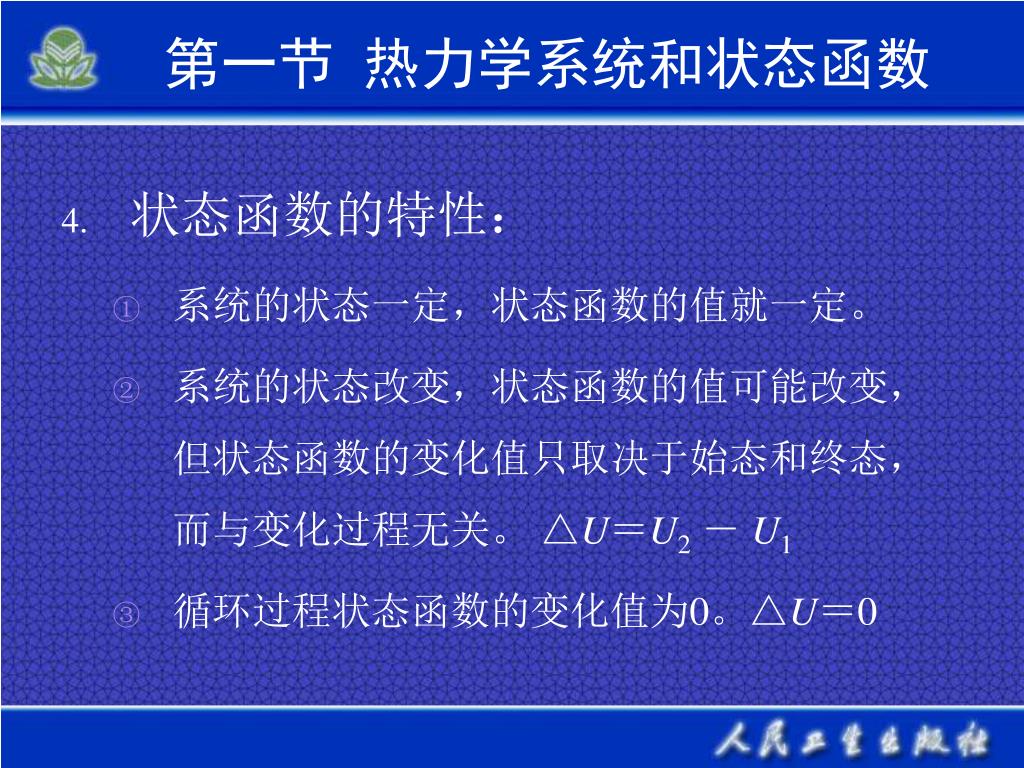 第一节 热力学系统和状态函数

4. 状态函数的特性：

① 系统的状态一定，状态函数的值就一定。

② 系统的状态改变，状态函数的值可能改变，但状态函数的变化值只取决于始态和终态，而与变化过程无关。 $\triangle U = U_2 - U_1$

③ 循环过程状态函数的变化值为0。$\triangle U = 0$

人民卫生出版社